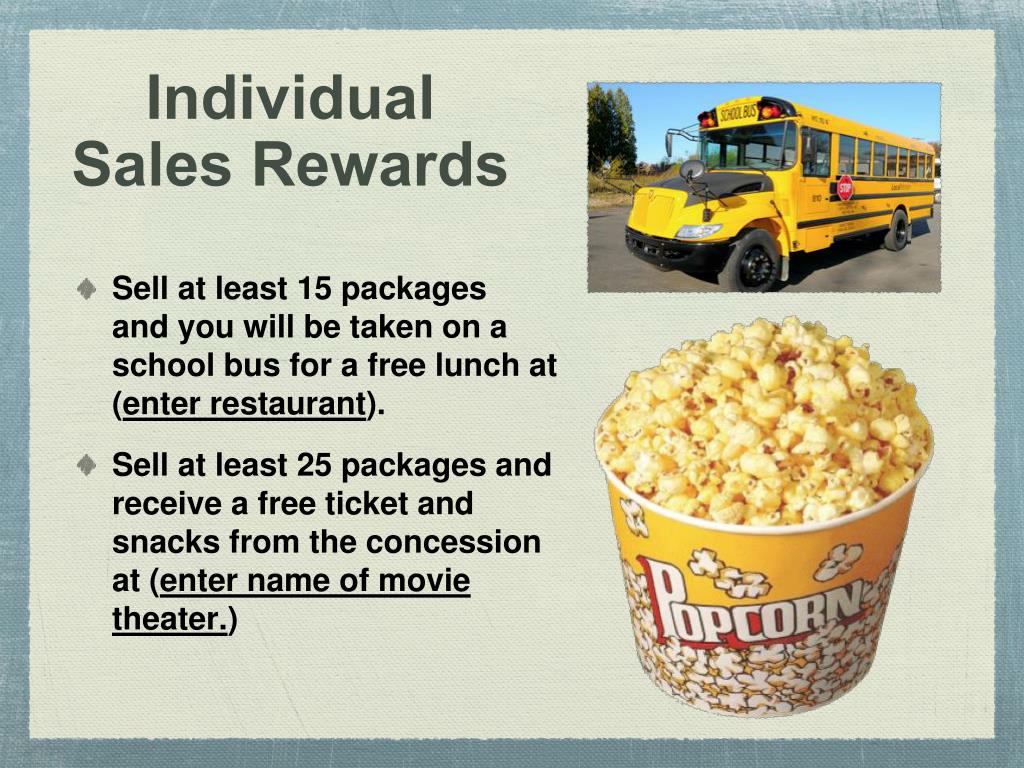 Individual Sales Rewards

Sell at least 15 packages and you will be taken on a school bus for a free lunch at (enter restaurant).

Sell at least 25 packages and receive a free ticket and snacks from the concession at (enter name of movie theater.)

SCHOOL BUS

STOP

POPCORN